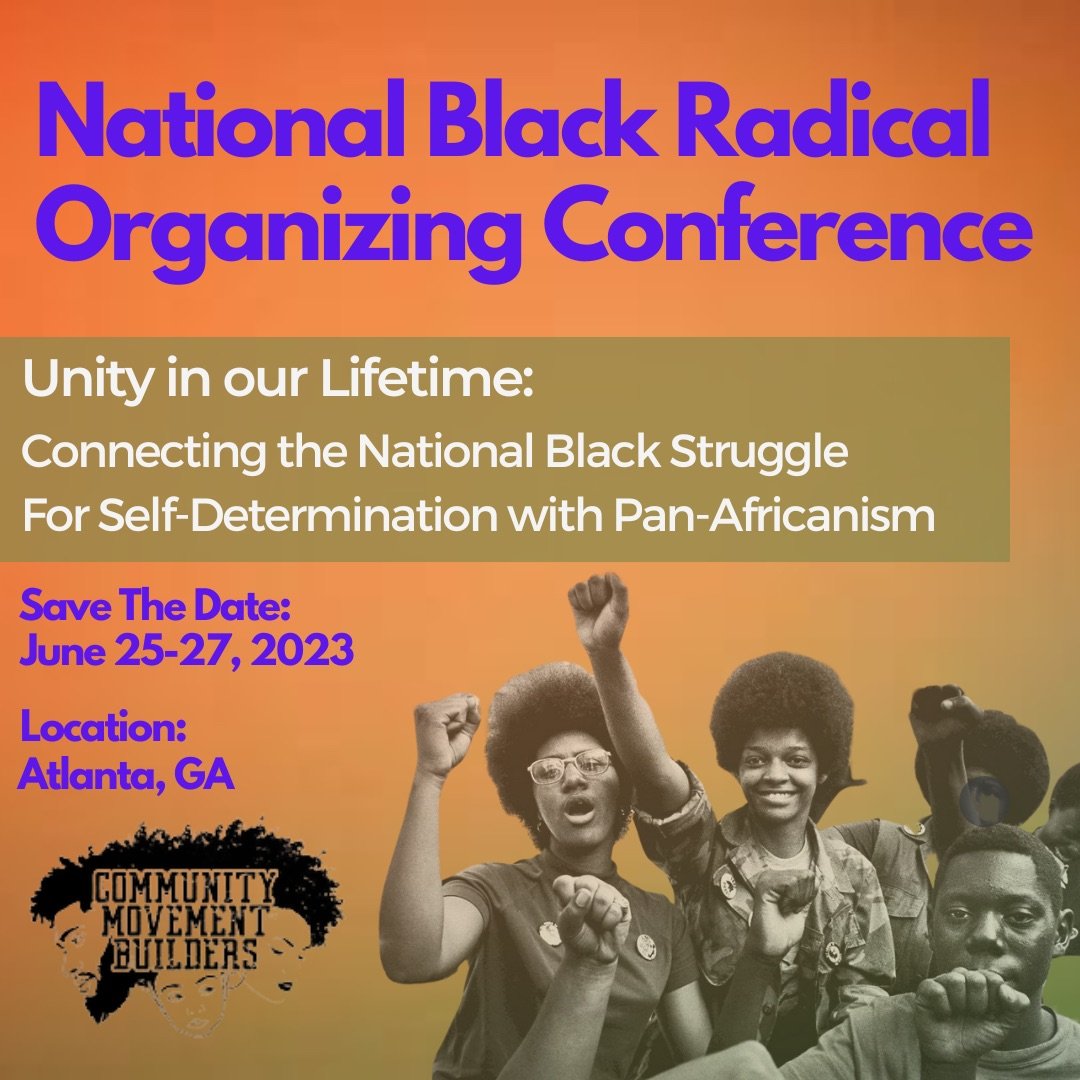 National Black Radical Organizing Conference

Unity in our Lifetime:
Connecting the National Black Struggle For Self-Determination with Pan-Africanism

Save The Date:
June 25-27, 2023

Location:
Atlanta, GA

COMMUNITY MOVEMENT BUILDERS